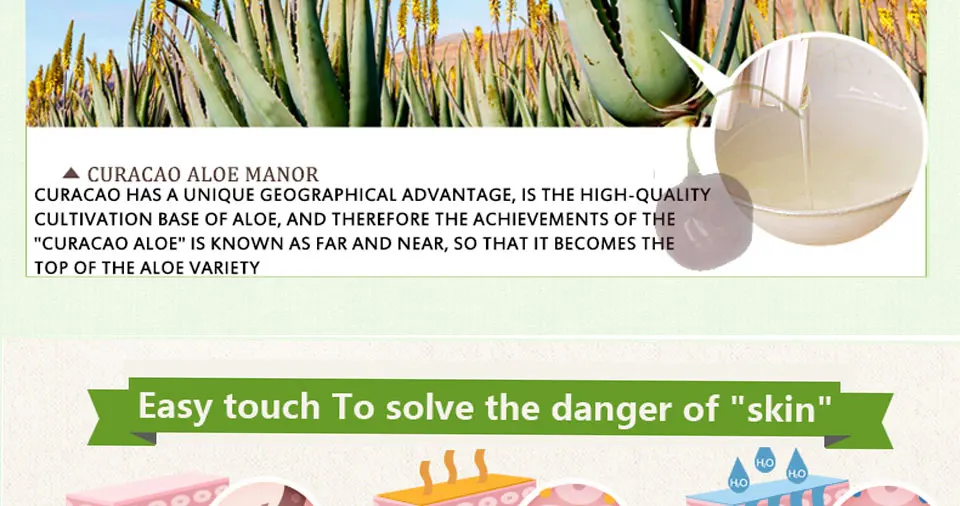 CURACAO ALOE MANOR

CURACAO HAS A UNIQUE GEOGRAPHICAL ADVANTAGE, IS THE HIGH-QUALITY CULTIVATION BASE OF ALOE, AND THEREFORE THE ACHIEVEMENTS OF THE "CURACAO ALOE" IS KNOWN AS FAR AND NEAR, SO THAT IT BECOMES THE TOP OF THE ALOE VARIETY

Easy touch To solve the danger of "skin"

$H_2O$ $H_2O$ $H_2O$ $H_2O$